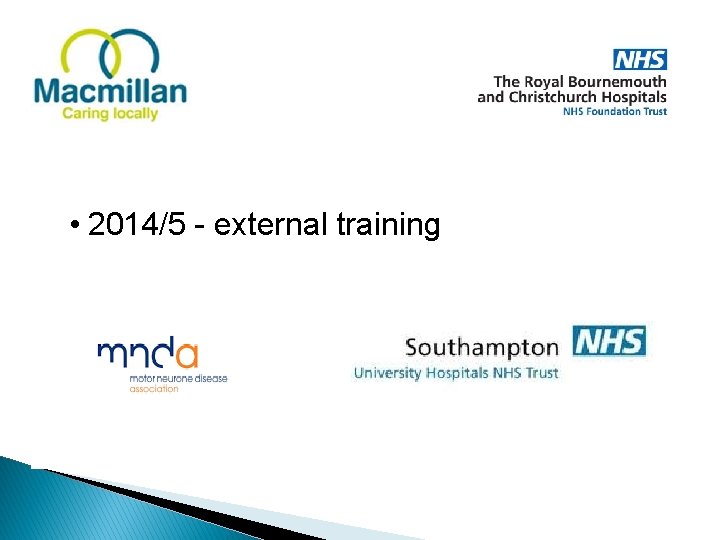 Macmillan
Caring locally

NHS
The Royal Bournemouth and Christchurch Hospitals
NHS Foundation Trust

• 2014/5 - external training

mnda
motor neurone disease association

Southampton NHS
University Hospitals NHS Trust